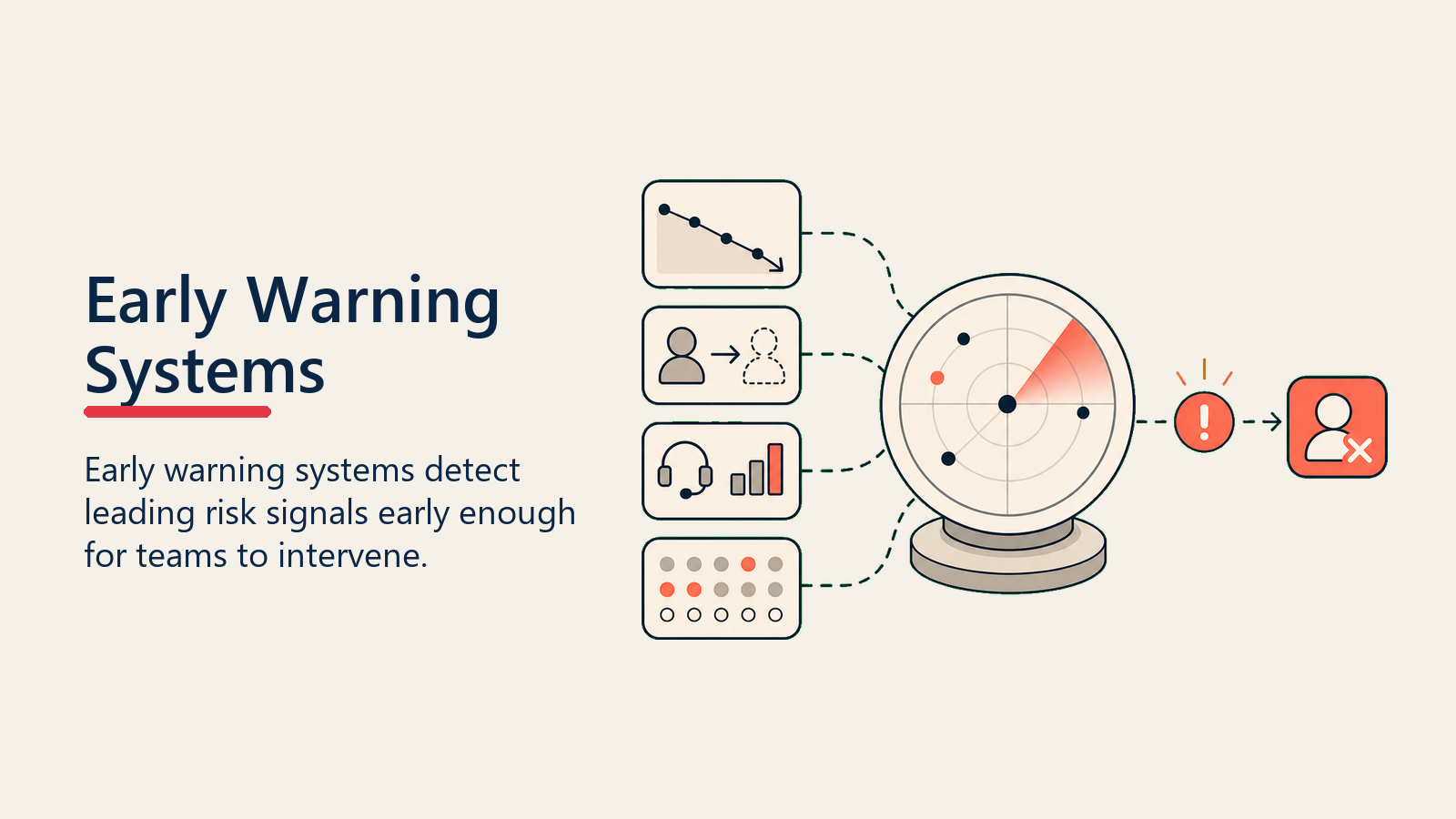 Early Warning Systems

Early warning systems detect leading risk signals early enough for teams to intervene.